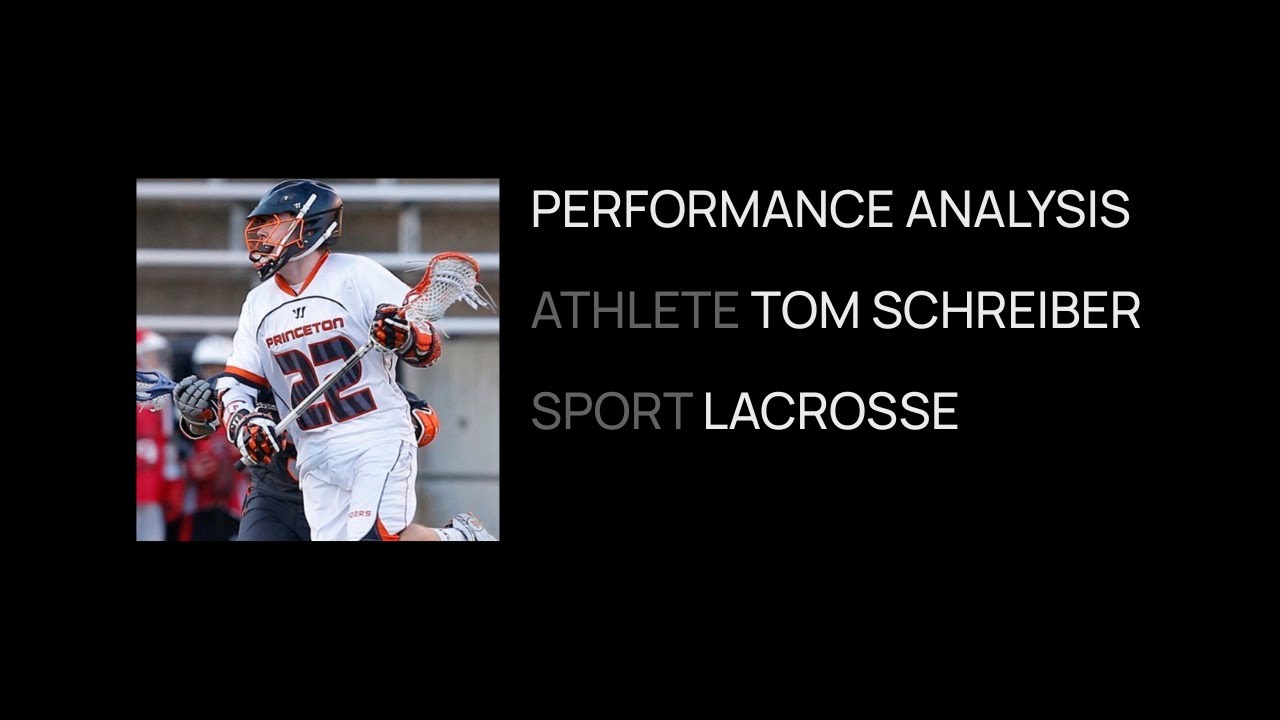 PRINCETON
22

PERFORMANCE ANALYSIS

ATHLETE TOM SCHREIBER

SPORT LACROSSE